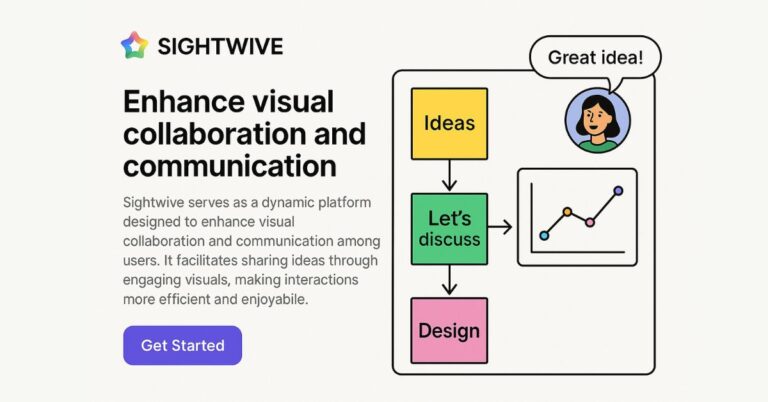 SIGHTWIVE

Enhance visual collaboration and communication

Sightwive serves as a dynamic platform designed to enhance visual collaboration and communication among users. It facilitates sharing ideas through engaging visuals, making interactions more efficient and enjoyabile.

Get Started

Great idea!

Ideas

Let's discuss

Design